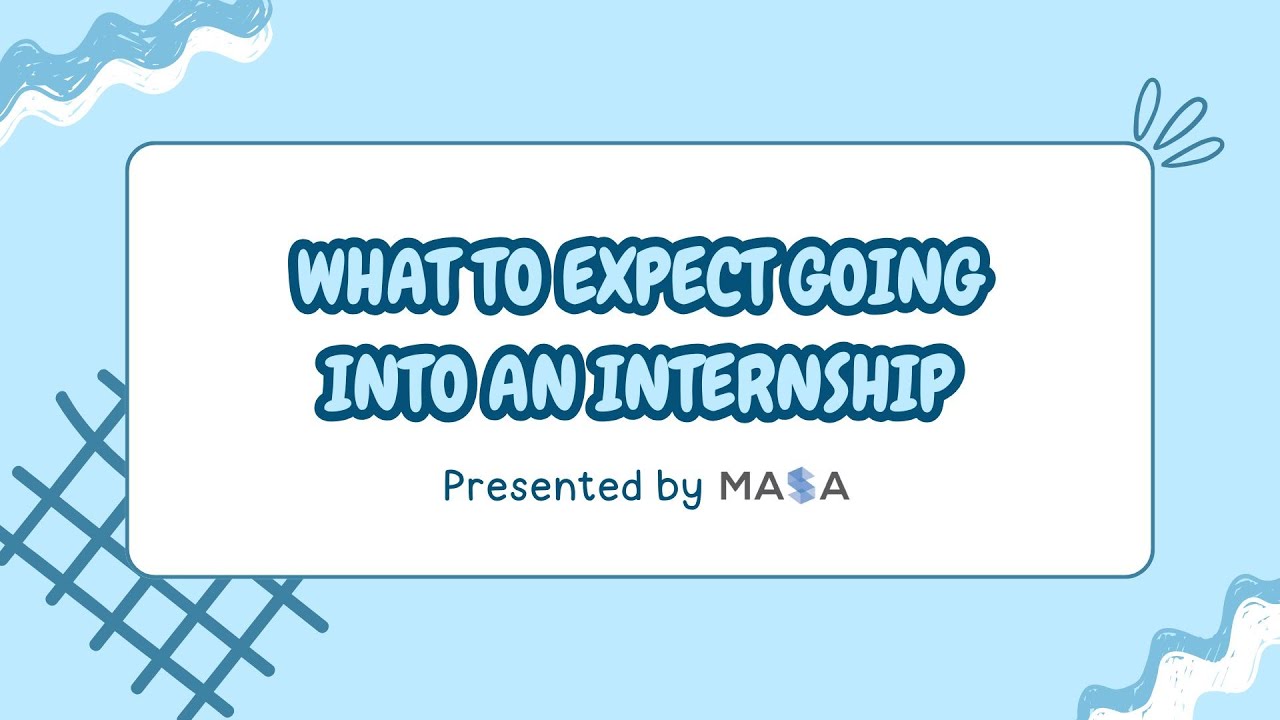 WHAT TO EXPECT GOING INTO AN INTERNSHIP

Presented by MASA